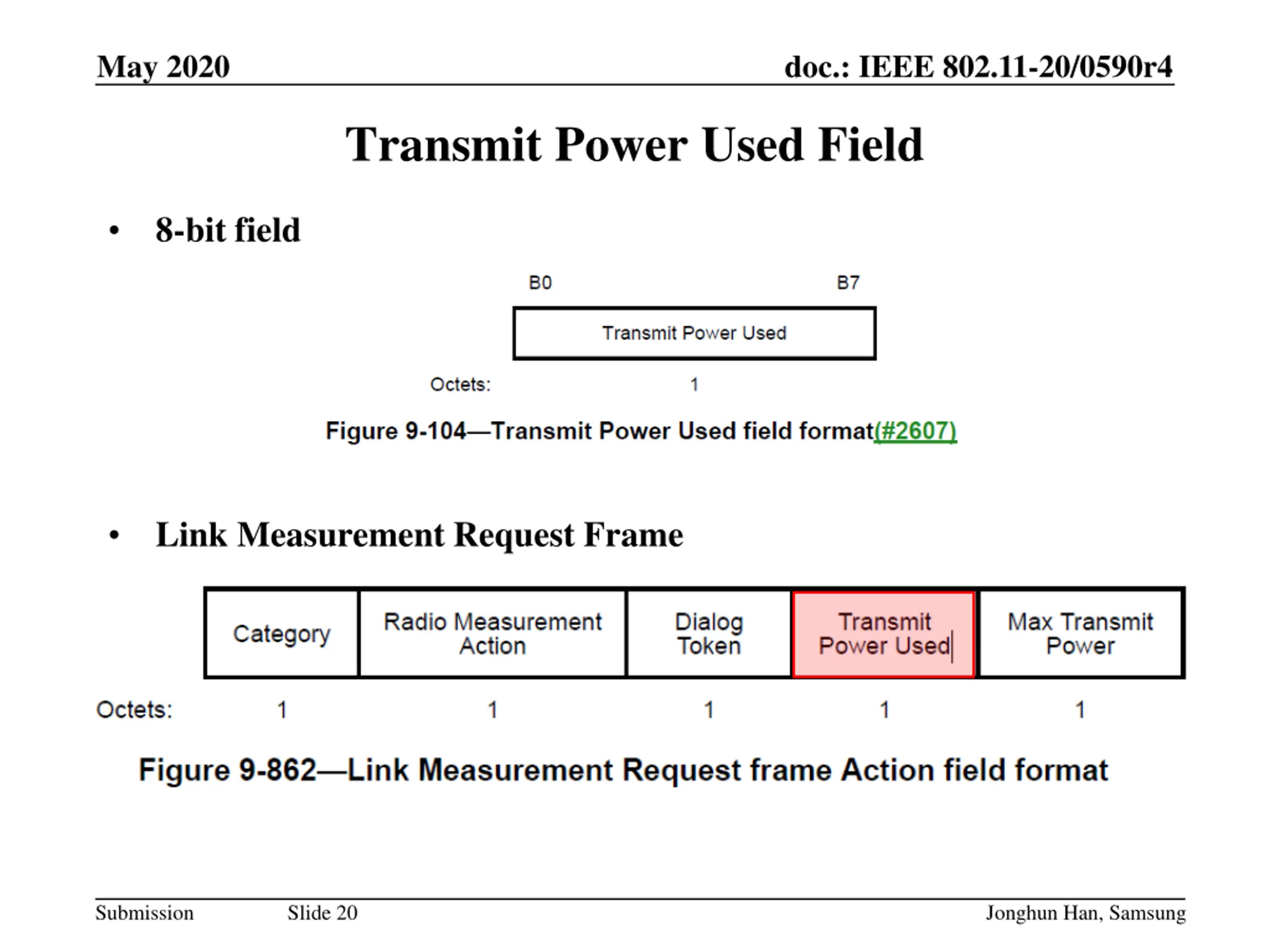 May 2020

doc.: IEEE 802.11-20/0590r4

Transmit Power Used Field

• 8-bit field

B0 B7

Transmit Power Used

Octets: 1

Figure 9-104—Transmit Power Used field format(#2607)

• Link Measurement Request Frame

| | Category | Radio Measurement Action | Dialog Token | Transmit Power Used | Max Transmit Power |
|---|---|---|---|---|---|
| Octets: | 1 | 1 | 1 | 1 | 1 |

Figure 9-862—Link Measurement Request frame Action field format

Submission Slide 20 Jonghun Han, Samsung